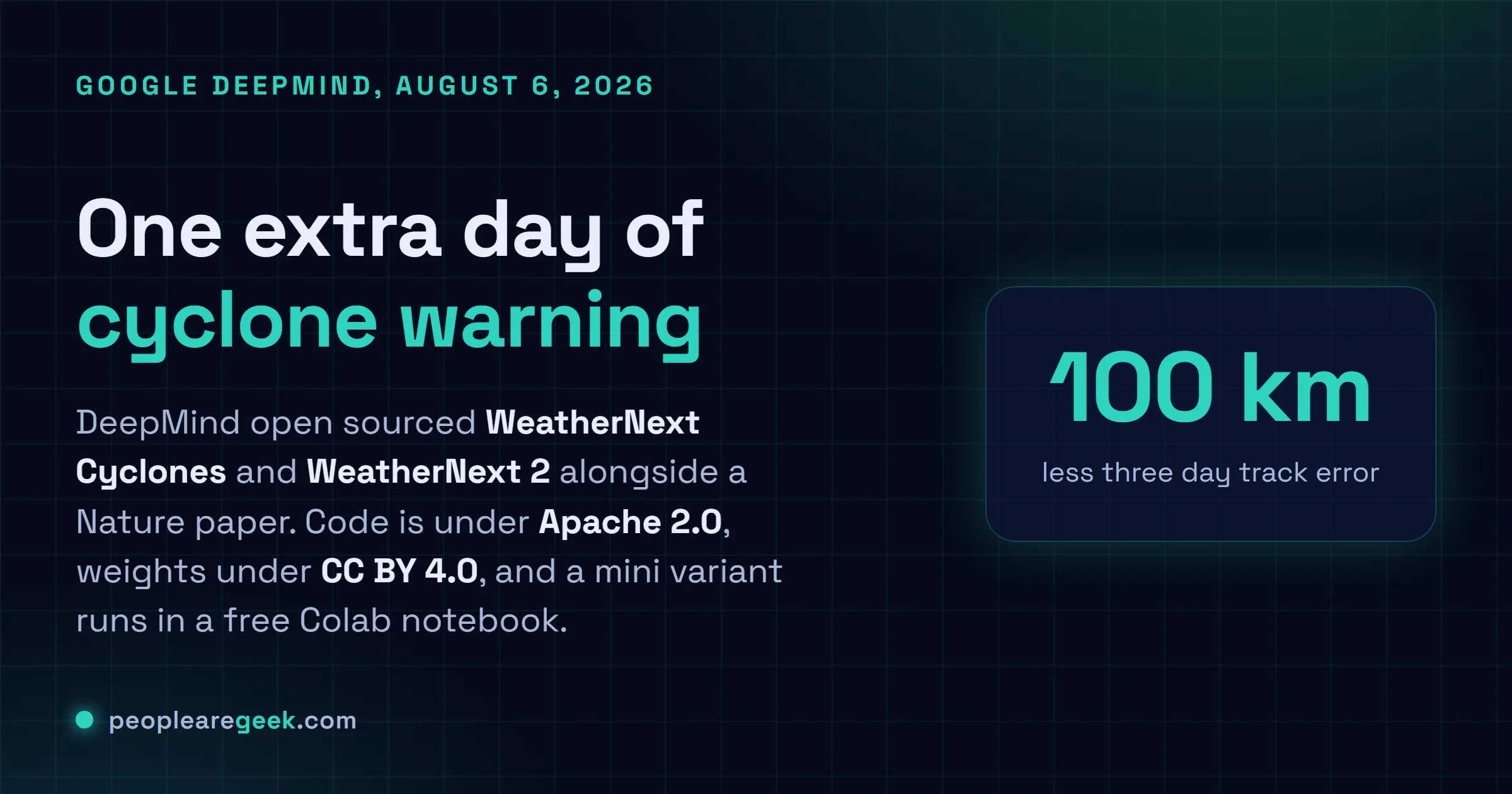 GOOGLE DEEPMIND, AUGUST 6, 2026

One extra day of cyclone warning

DeepMind open sourced WeatherNext Cyclones and WeatherNext 2 alongside a Nature paper. Code is under Apache 2.0, weights under CC BY 4.0, and a mini variant runs in a free Colab notebook.

100 km

less three day track error

peoplearegeek.com